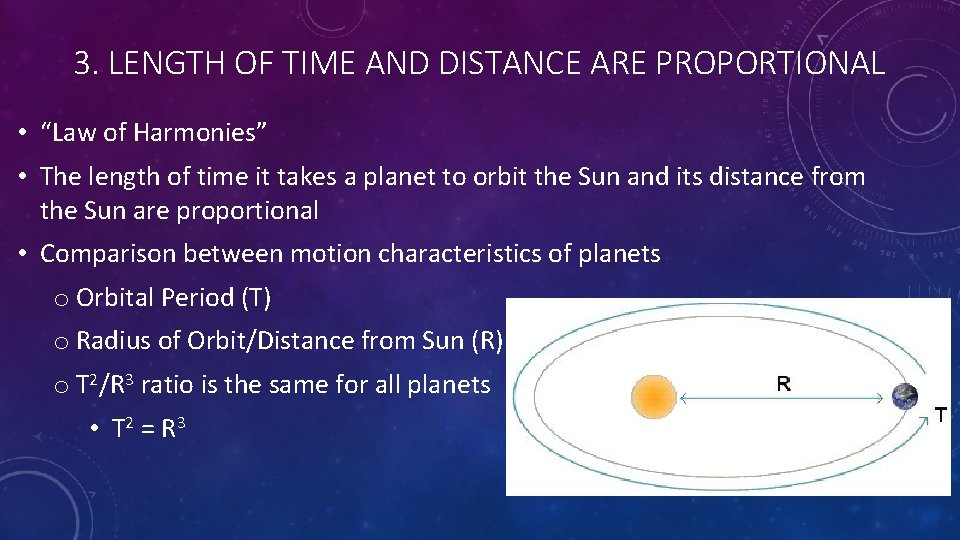 3. LENGTH OF TIME AND DISTANCE ARE PROPORTIONAL

• “Law of Harmonies”

• The length of time it takes a planet to orbit the Sun and its distance from the Sun are proportional

• Comparison between motion characteristics of planets

o Orbital Period (T)

o Radius of Orbit/Distance from Sun (R)

o $T^2/R^3$ ratio is the same for all planets

• $T^2 = R^3$

R

T